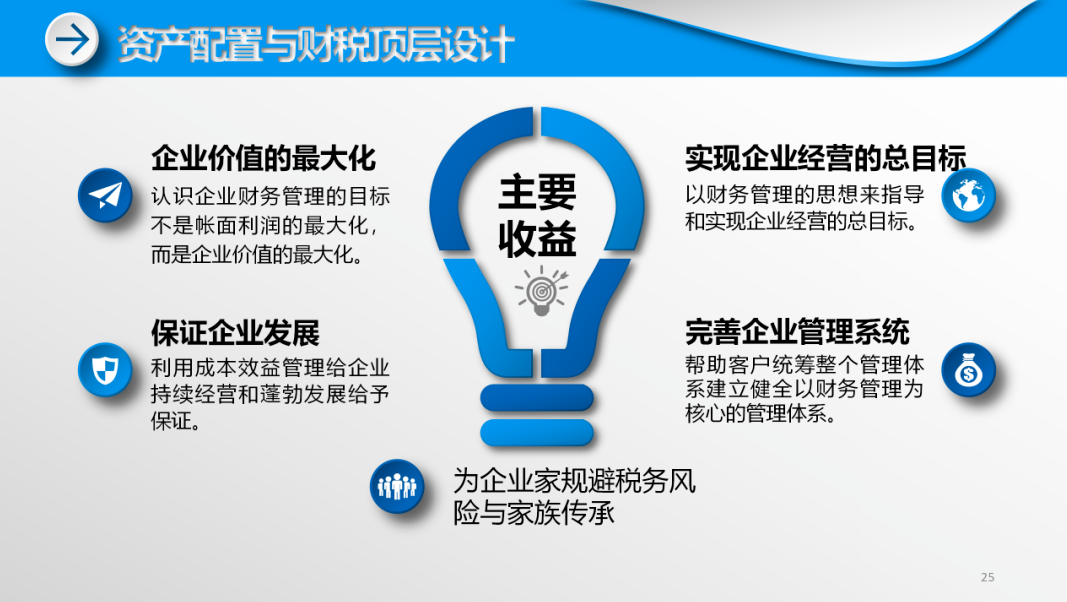 资产配置与财税顶层设计

企业价值的最大化
认识企业财务管理的目标不是帐面利润的最大化，而是企业价值的最大化。

保证企业发展
利用成本效益管理给企业持续经营和蓬勃发展给予保证。

主要收益

实现企业经营的总目标
以财务管理的思想来指导和实现企业经营的总目标。

完善企业管理系统
帮助客户统筹整个管理体系建立健全以财务管理为核心的管理体系。

为企业家规避税务风险与家族传承

25